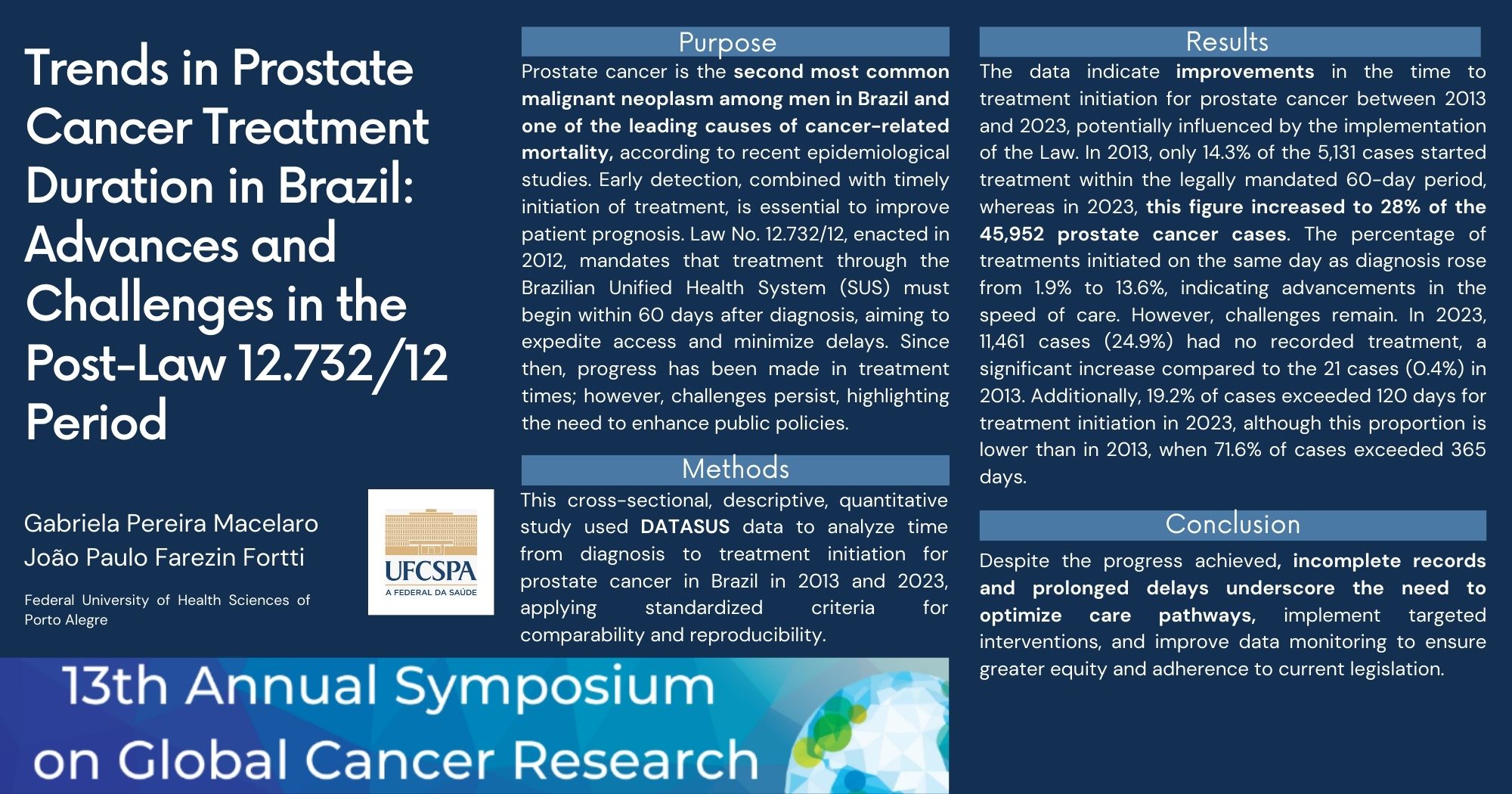 Trends in Prostate Cancer Treatment Duration in Brazil: Advances and Challenges in the Post-Law 12.732/12 Period

Gabriela Pereira Macelaro
João Paulo Farezin Fortti

Federal University of Health Sciences of Porto Alegre

UFCSPA
A FEDERAL DA SAÚDE

13th Annual Symposium on Global Cancer Research

Purpose

Prostate cancer is the second most common malignant neoplasm among men in Brazil and one of the leading causes of cancer-related mortality, according to recent epidemiological studies. Early detection, combined with timely initiation of treatment, is essential to improve patient prognosis. Law No. 12.732/12, enacted in 2012, mandates that treatment through the Brazilian Unified Health System (SUS) must begin within 60 days after diagnosis, aiming to expedite access and minimize delays. Since then, progress has been made in treatment times; however, challenges persist, highlighting the need to enhance public policies.

Methods

This cross-sectional, descriptive, quantitative study used DATASUS data to analyze time from diagnosis to treatment initiation for prostate cancer in Brazil in 2013 and 2023, applying standardized criteria for comparability and reproducibility.

Results

The data indicate improvements in the time to treatment initiation for prostate cancer between 2013 and 2023, potentially influenced by the implementation of the Law. In 2013, only 14.3% of the 5,131 cases started treatment within the legally mandated 60-day period, whereas in 2023, this figure increased to 28% of the 45,952 prostate cancer cases. The percentage of treatments initiated on the same day as diagnosis rose from 1.9% to 13.6%, indicating advancements in the speed of care. However, challenges remain. In 2023, 11,461 cases (24.9%) had no recorded treatment, a significant increase compared to the 21 cases (0.4%) in 2013. Additionally, 19.2% of cases exceeded 120 days for treatment initiation in 2023, although this proportion is lower than in 2013, when 71.6% of cases exceeded 365 days.

Conclusion

Despite the progress achieved, incomplete records and prolonged delays underscore the need to optimize care pathways, implement targeted interventions, and improve data monitoring to ensure greater equity and adherence to current legislation.